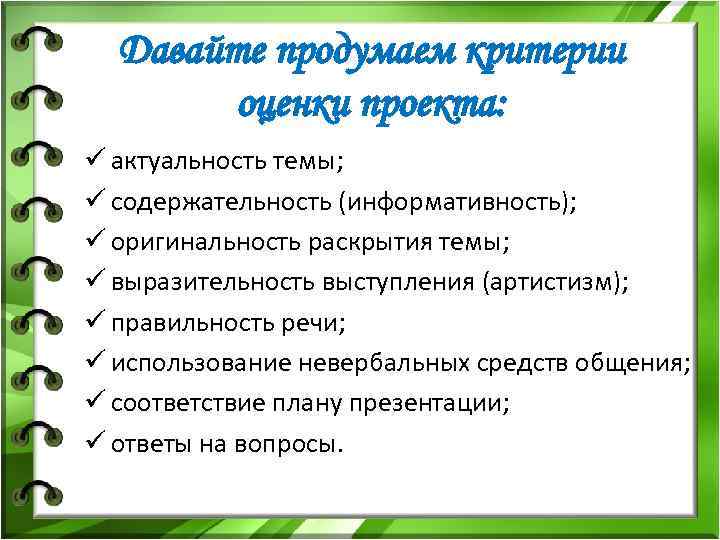 Давайте продумаем критерии оценки проекта:

✓ актуальность темы;
✓ содержательность (информативность);
✓ оригинальность раскрытия темы;
✓ выразительность выступления (артистизм);
✓ правильность речи;
✓ использование невербальных средств общения;
✓ соответствие плану презентации;
✓ ответы на вопросы.